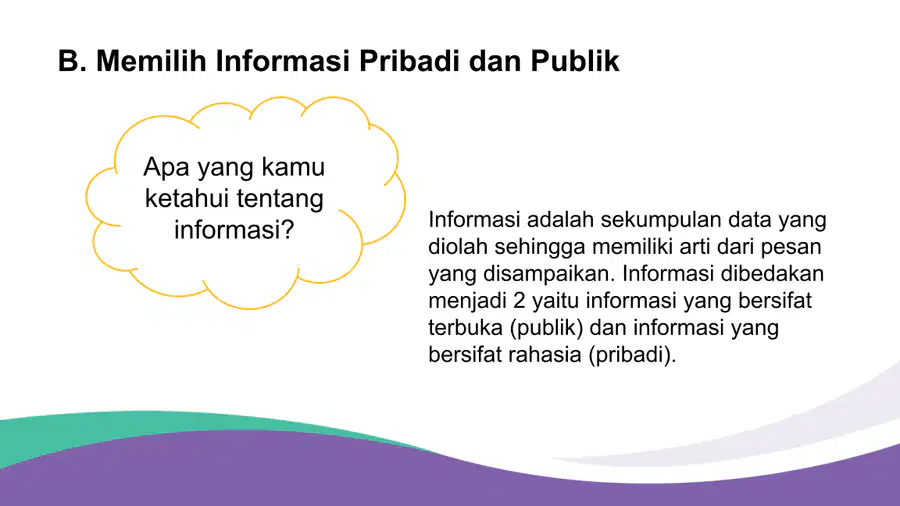 B. Memilih Informasi Pribadi dan Publik

Apa yang kamu ketahui tentang informasi?

Informasi adalah sekumpulan data yang diolah sehingga memiliki arti dari pesan yang disampaikan. Informasi dibedakan menjadi 2 yaitu informasi yang bersifat terbuka (publik) dan informasi yang bersifat rahasia (pribadi).